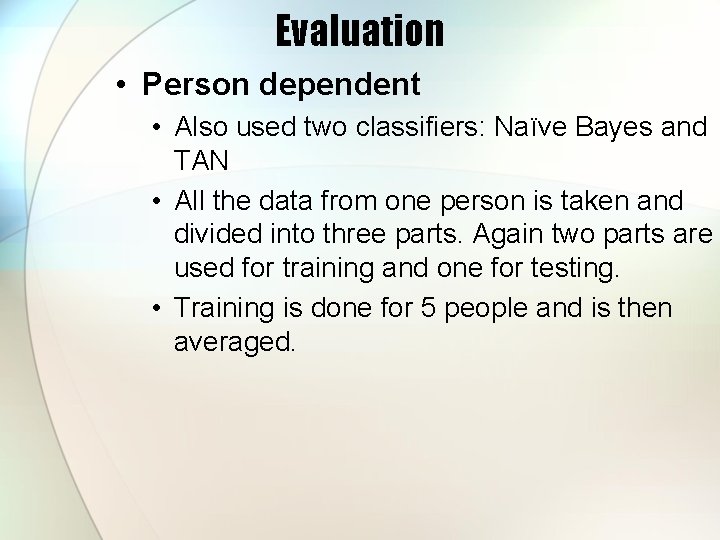 Evaluation

• Person dependent

• Also used two classifiers: Naïve Bayes and TAN

• All the data from one person is taken and divided into three parts. Again two parts are used for training and one for testing.

• Training is done for 5 people and is then averaged.